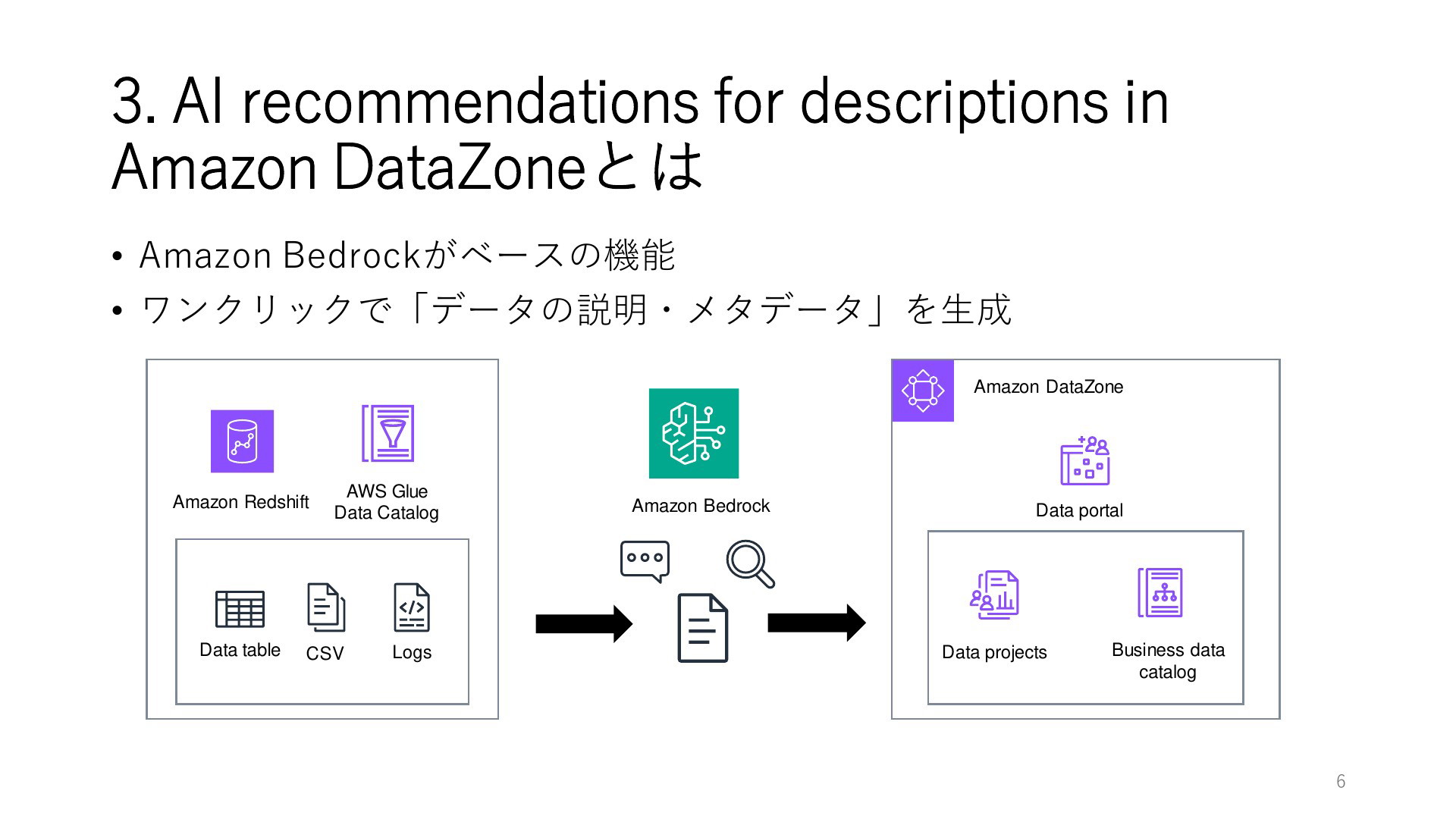 3. AI recommendations for descriptions in Amazon DataZoneとは

• Amazon Bedrockがベースの機能
• ワンクリックで「データの説明・メタデータ」を生成

Amazon Redshift

AWS Glue Data Catalog

Data table

CSV

Logs

Amazon Bedrock

Amazon DataZone

Data portal

Data projects

Business data catalog

6